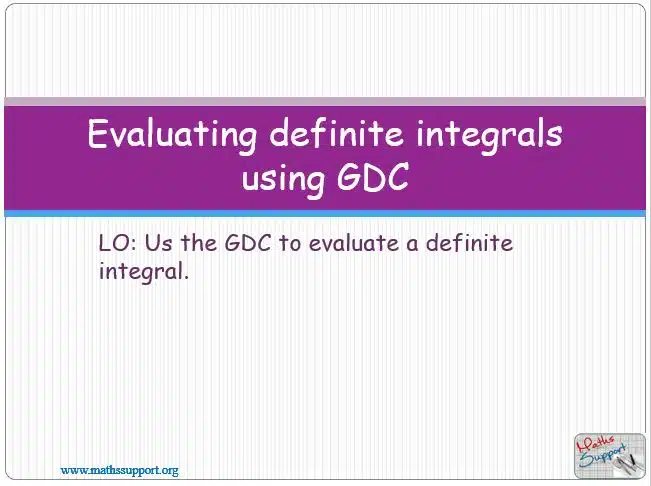 Evaluating definite integrals using GDC

LO: Us the GDC to evaluate a definite integral.

www.mathssupport.org

Maths Support